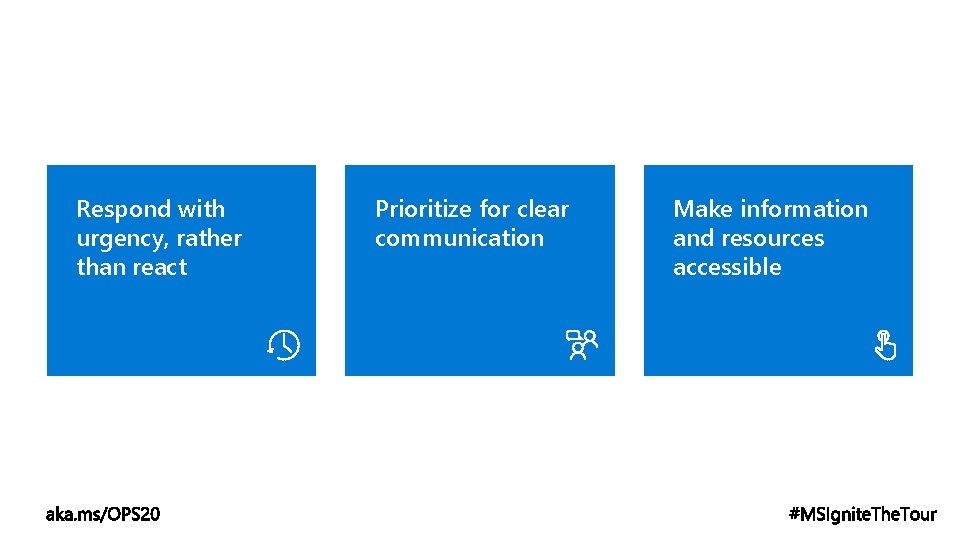 Respond with urgency, rather than react

Prioritize for clear communication

Make information and resources accessible

aka.ms/OPS20

#MSIgniteTheTour